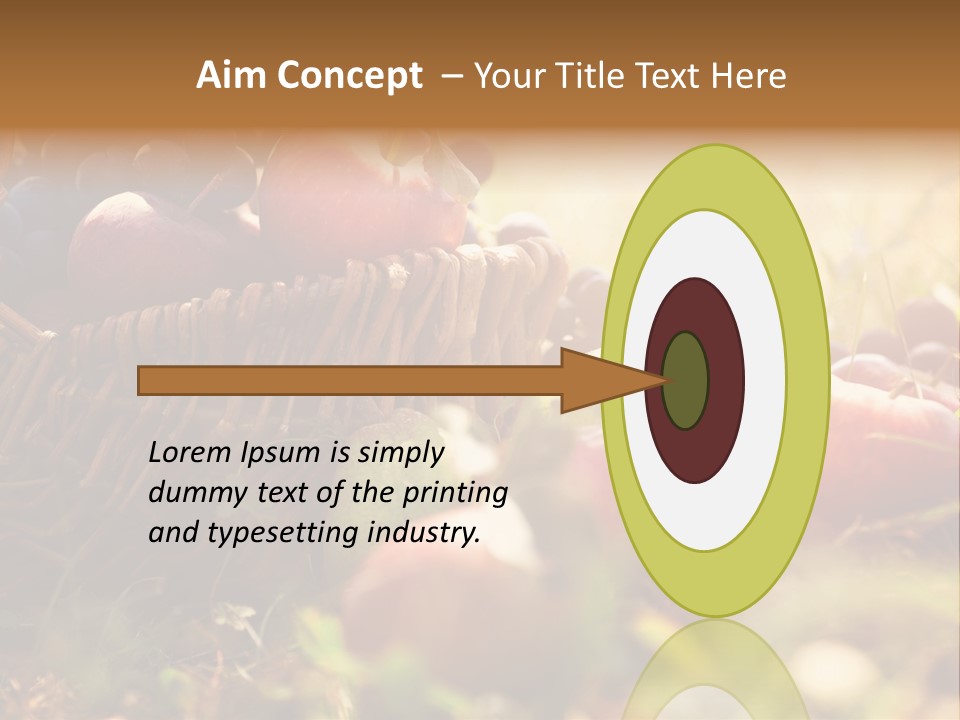 Aim Concept – Your Title Text Here

Lorem Ipsum is simply dummy text of the printing and typesetting industry.